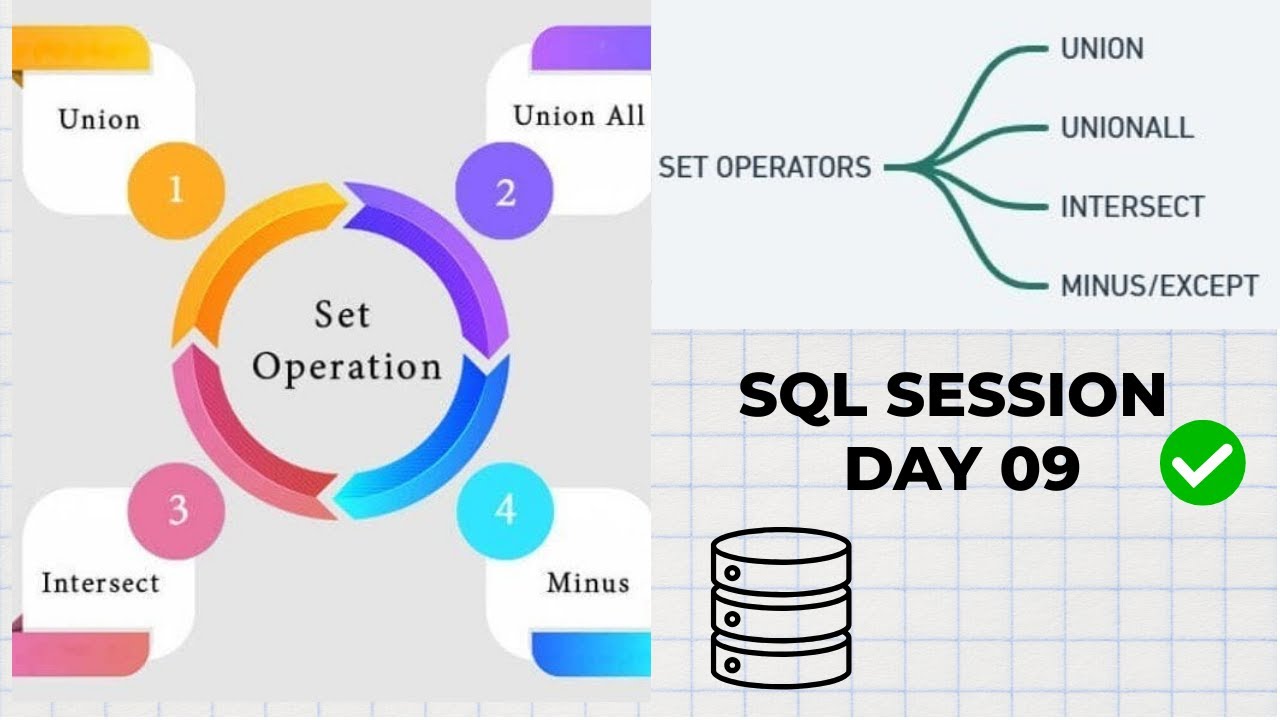 Union
1
Union All
2
Set Operation
3
Intersect
4
Minus

SET OPERATORS
UNION
UNIONALL
INTERSECT
MINUS/EXCEPT

SQL SESSION
DAY 09